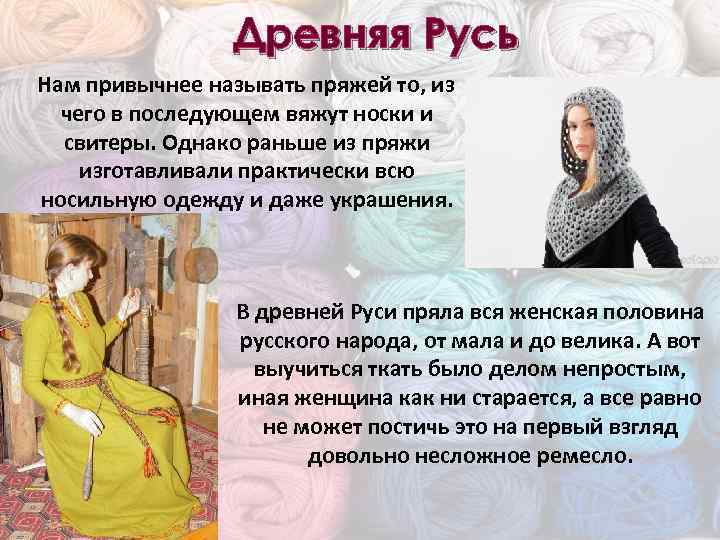 Древняя Русь

Нам привычнее называть пряжей то, из чего в последующем вяжут носки и свитеры. Однако раньше из пряжи изготавливали практически всю носильную одежду и даже украшения.

В древней Руси пряла вся женская половина русского народа, от мала и до велика. А вот выучиться ткать было делом непростым, иная женщина как ни старается, а все равно не может постичь это на первый взгляд довольно несложное ремесло.